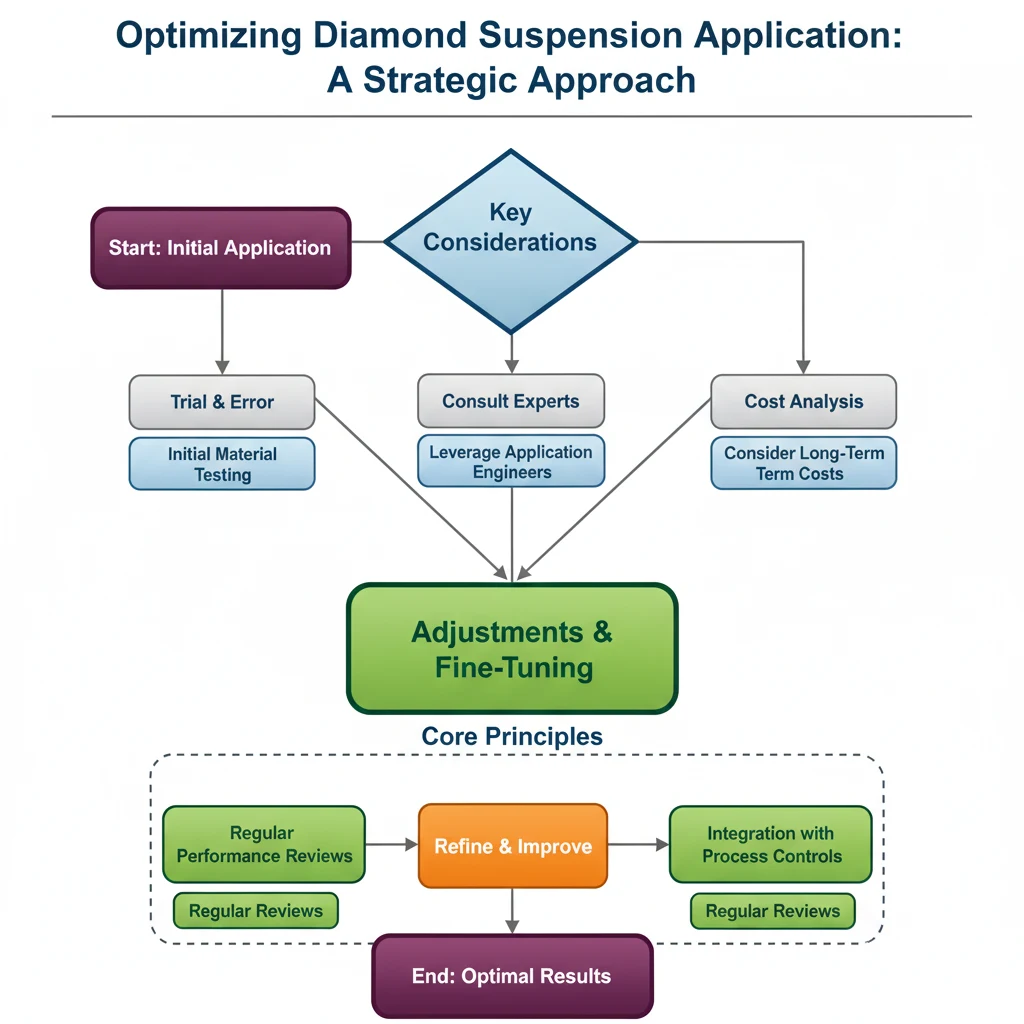 Optimizing Diamond Suspension Application: A Strategic Approach

Start: Initial Application

Key Considerations

Trial & Error

Initial Material Testing

Consult Experts

Leverage Application Engineers

Cost Analysis

Consider Long-Term Term Costs

Adjustments & Fine-Tuning

Core Principles

Regular Performance Reviews

Regular Reviews

Refine & Improve

Integration with Process Controls

Regular Reviews

End: Optimal Results